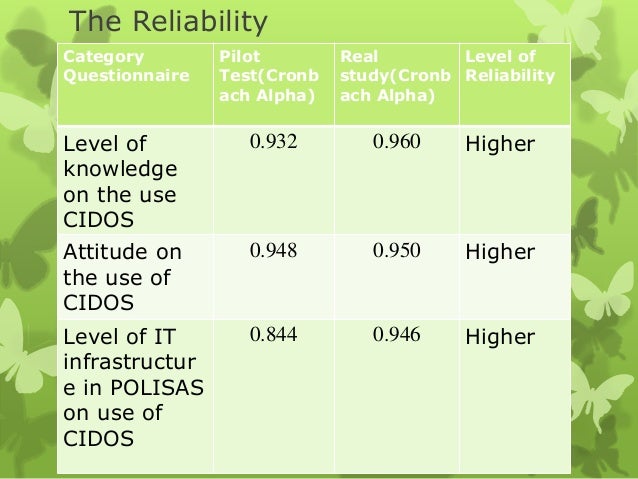 The Reliability

| Category Questionnaire | Pilot Test(Cronbach Alpha) | Real study(Cronbach Alpha) | Level of Reliability |
|---|---|---|---|
| Level of knowledge on the use CIDOS | 0.932 | 0.960 | Higher |
| Attitude on the use of CIDOS | 0.948 | 0.950 | Higher |
| Level of IT infrastructure in POLISAS on use of CIDOS | 0.844 | 0.946 | Higher |